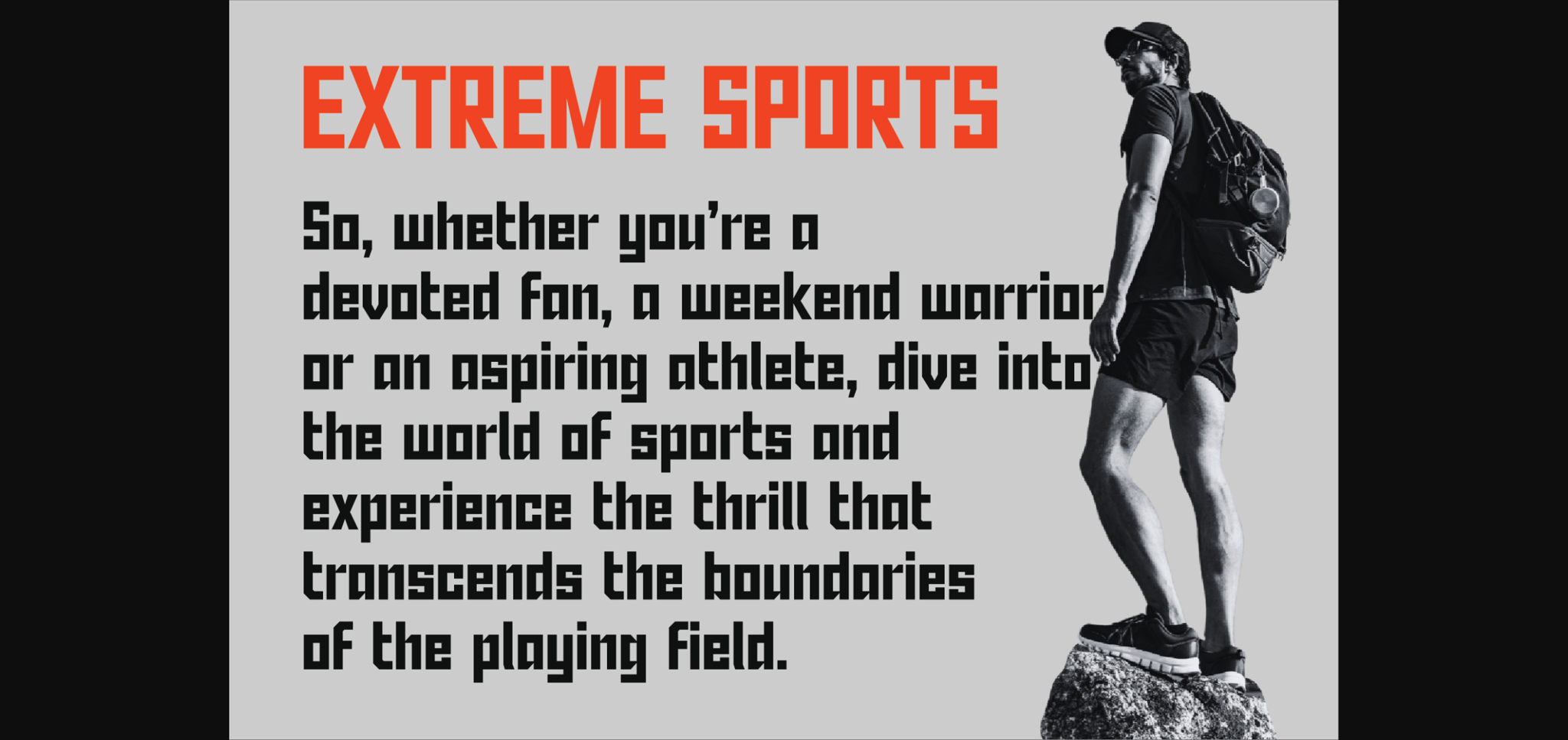 EXTREME SPORTS

So, whether you're a devoted fan, a weekend warrior or an aspiring athlete, dive into the world of sports and experience the thrill that transcends the boundaries of the playing field.